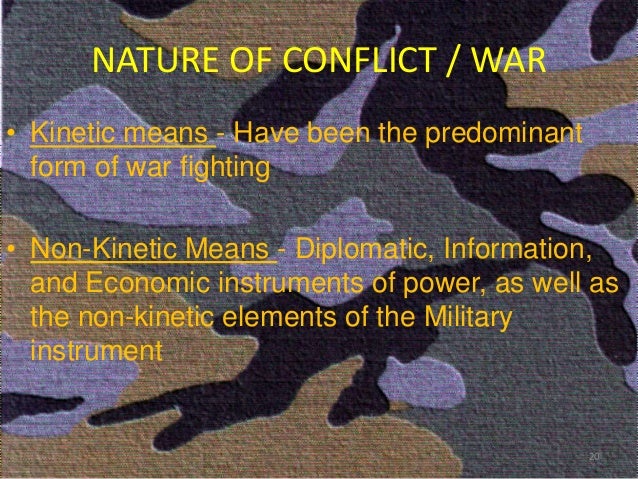 NATURE OF CONFLICT / WAR

• Kinetic means - Have been the predominant form of war fighting

• Non-Kinetic Means - Diplomatic, Information, and Economic instruments of power, as well as the non-kinetic elements of the Military instrument

20